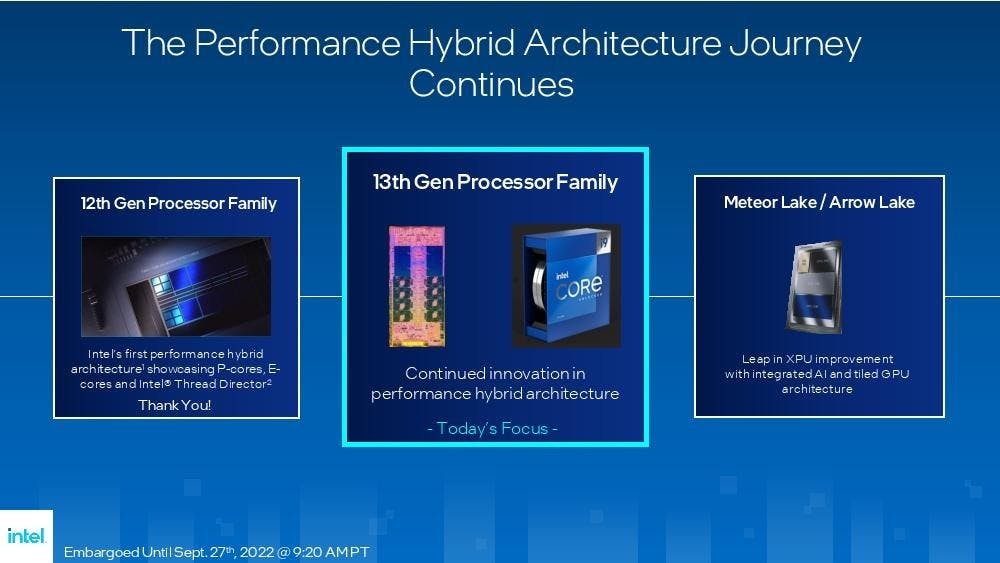 The Performance Hybrid Architecture Journey Continues

12th Gen Processor Family

Intel's first performance hybrid architecture$^1$ showcasing P-cores, E-cores and Intel® Thread Director$^2$

Thank You!

13th Gen Processor Family

intel CORE i9

Continued innovation in performance hybrid architecture

- Today's Focus -

Meteor Lake / Arrow Lake

Leap in XPU improvement with integrated AI and tiled GPU architecture

intel

Embargoed Until Sept. 27$^{th}$, 2022 @ 9:20 AM PT